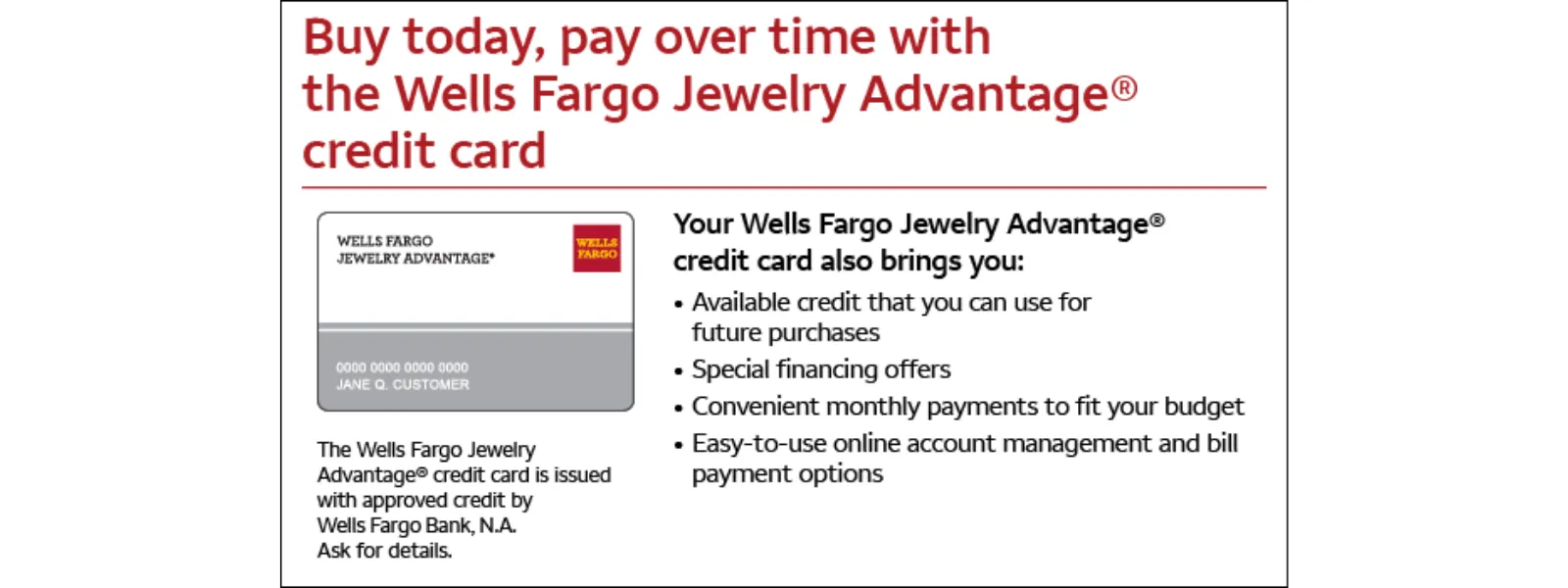 Buy today, pay over time with the Wells Fargo Jewelry Advantage® credit card

WELLS FARGO
JEWELRY ADVANTAGE®

WELLS FARGO

0000 0000 0000 0000
JANE Q. CUSTOMER

The Wells Fargo Jewelry Advantage® credit card is issued with approved credit by Wells Fargo Bank, N.A. Ask for details.

Your Wells Fargo Jewelry Advantage® credit card also brings you:

• Available credit that you can use for future purchases
• Special financing offers
• Convenient monthly payments to fit your budget
• Easy-to-use online account management and bill payment options